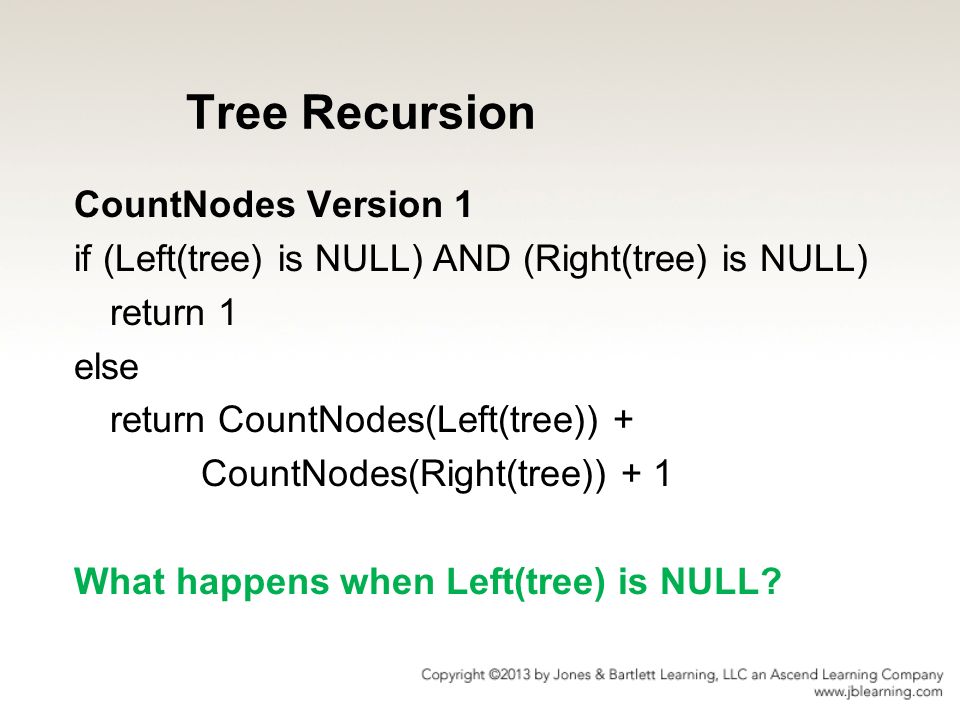 Tree Recursion

CountNodes Version 1
if (Left(tree) is NULL) AND (Right(tree) is NULL)
return 1
else
return CountNodes(Left(tree)) +
CountNodes(Right(tree)) + 1

What happens when Left(tree) is NULL?

Copyright ©2013 by Jones & Bartlett Learning, LLC an Ascend Learning Company
www.jblearning.com